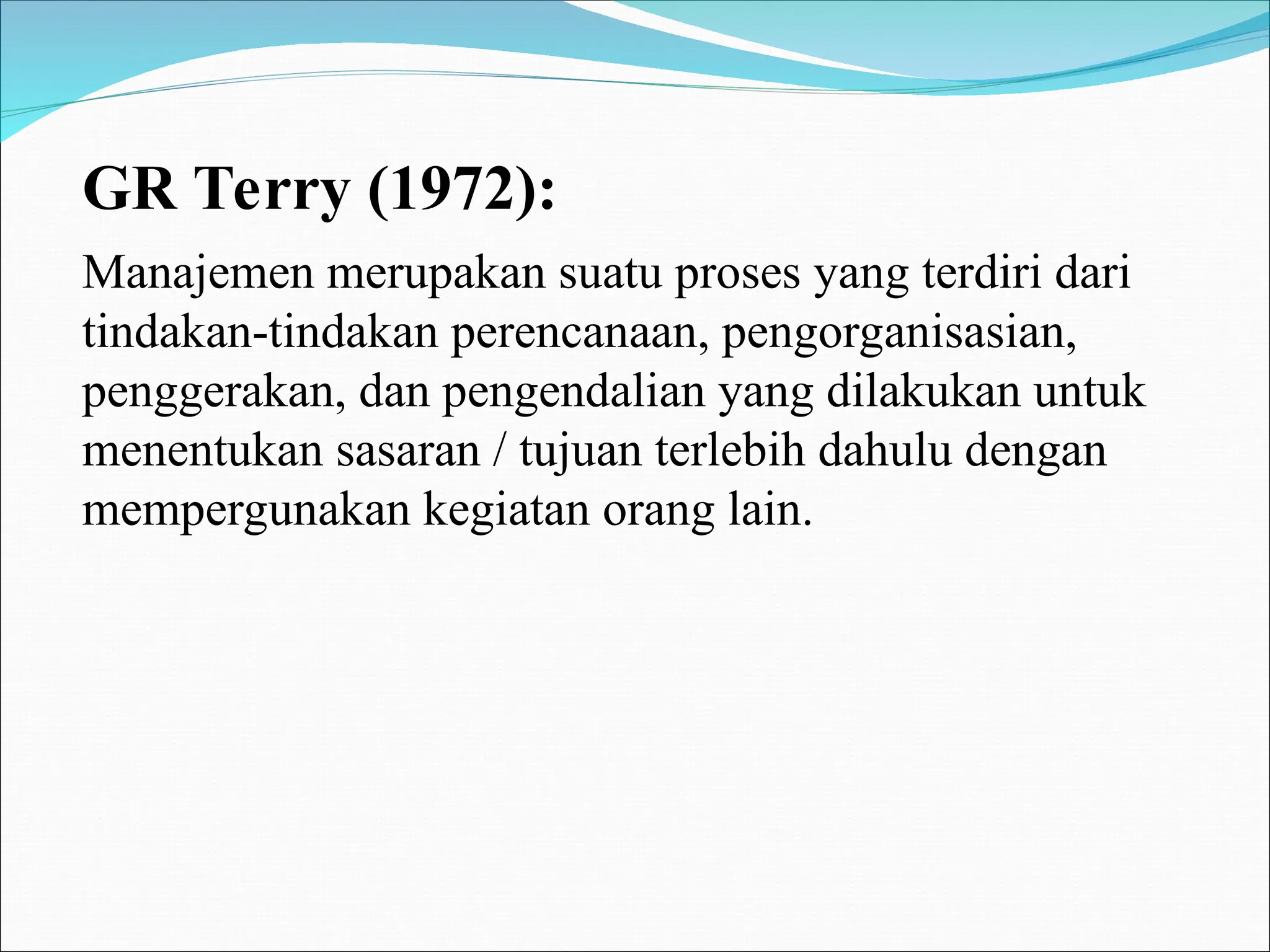 GR Terry (1972):

Manajemen merupakan suatu proses yang terdiri dari tindakan-tindakan perencanaan, pengorganisasian, penggerakan, dan pengendalian yang dilakukan untuk menentukan sasaran / tujuan terlebih dahulu dengan mempergunakan kegiatan orang lain.